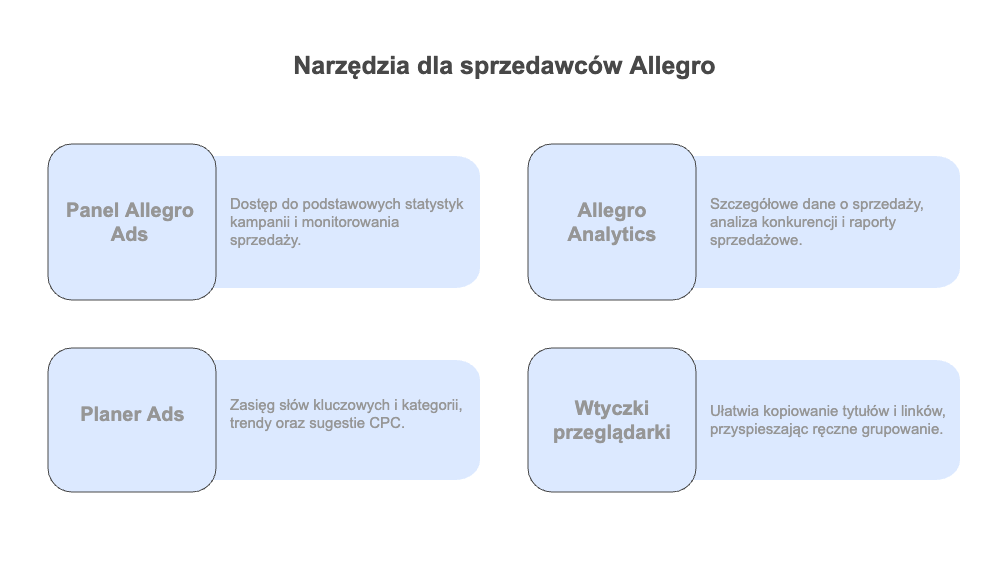 Narzędzia dla sprzedawców Allegro

Panel Allegro Ads

Dostęp do podstawowych statystyk kampanii i monitorowania sprzedaży.

Allegro Analytics

Szczegółowe dane o sprzedaży, analiza konkurencji i raporty sprzedażowe.

Planer Ads

Zasięg słów kluczowych i kategorii, trendy oraz sugestie CPC.

Wtyczki przeglądarki

Ułatwia kopiowanie tytułów i linków, przyspieszając ręczne grupowanie.